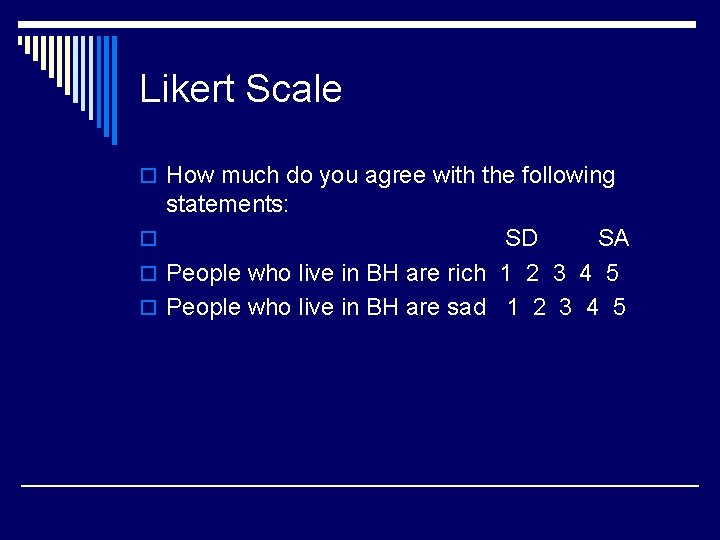 Likert Scale

How much do you agree with the following statements:

SD SA

People who live in BH are rich 1 2 3 4 5

People who live in BH are sad 1 2 3 4 5